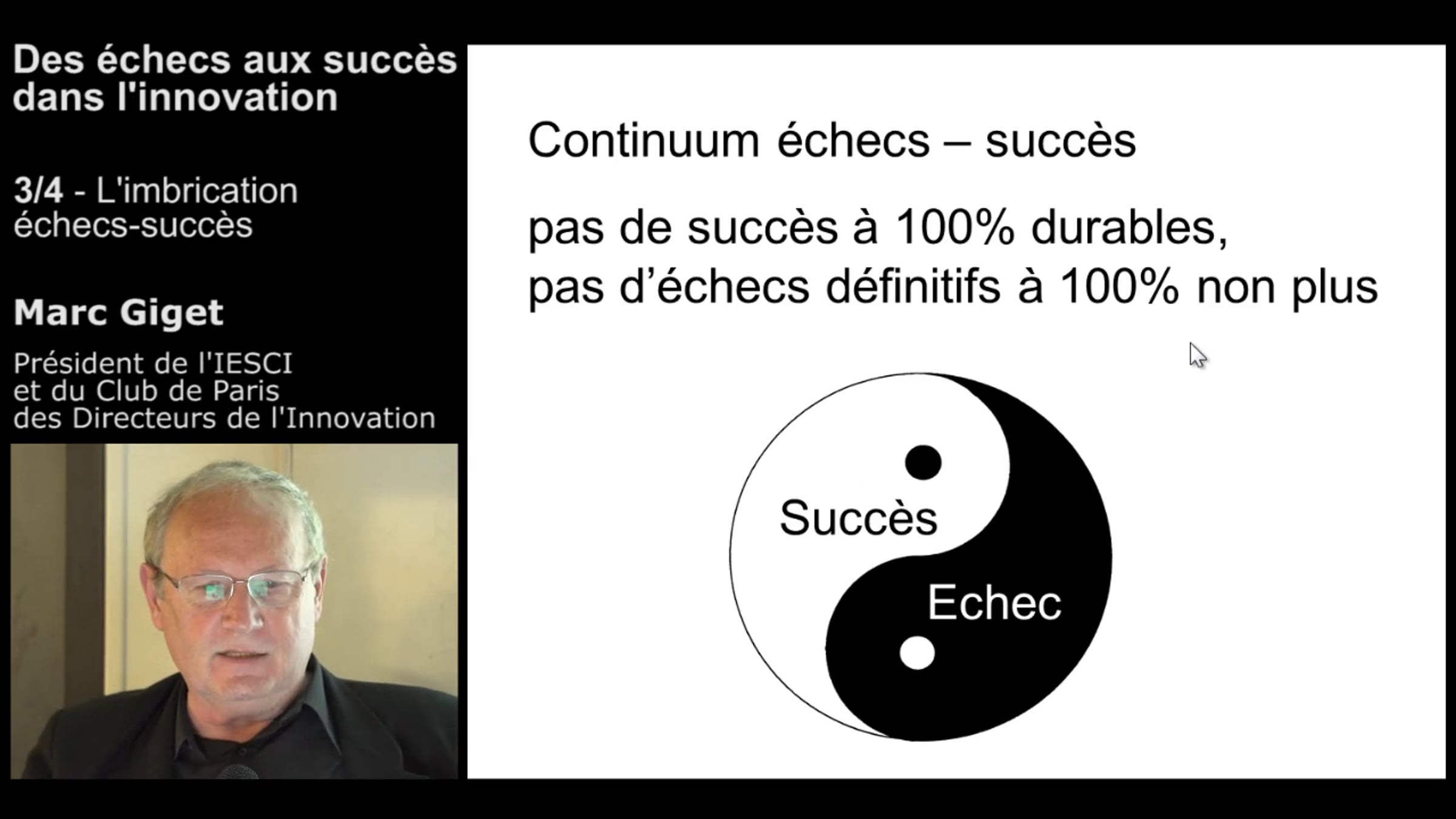 Des échecs aux succès dans l'innovation

3/4 - L'imbrication échecs-succès

Marc Giget

Président de l'IESCI
et du Club de Paris
des Directeurs de l'Innovation

Continuum échecs – succès

pas de succès à 100% durables,
pas d'échecs définitifs à 100% non plus

Succès

Echec